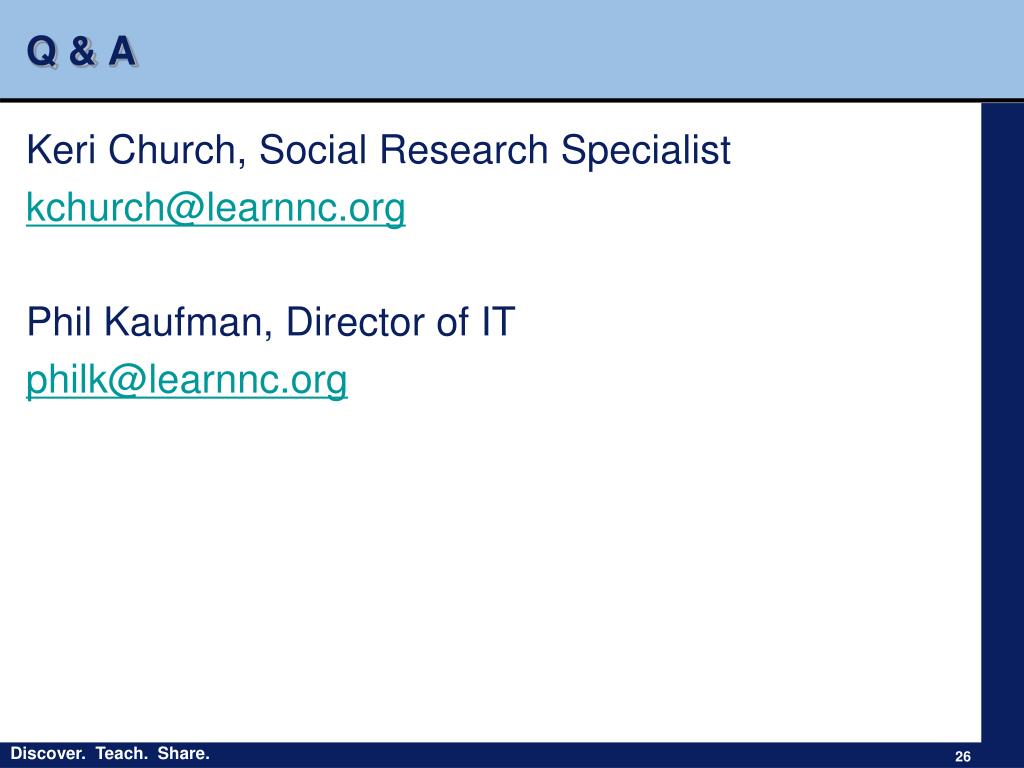 Q & A

Keri Church, Social Research Specialist
kchurch@learnnc.org

Phil Kaufman, Director of IT
philk@learnnc.org

Discover. Teach. Share.

26